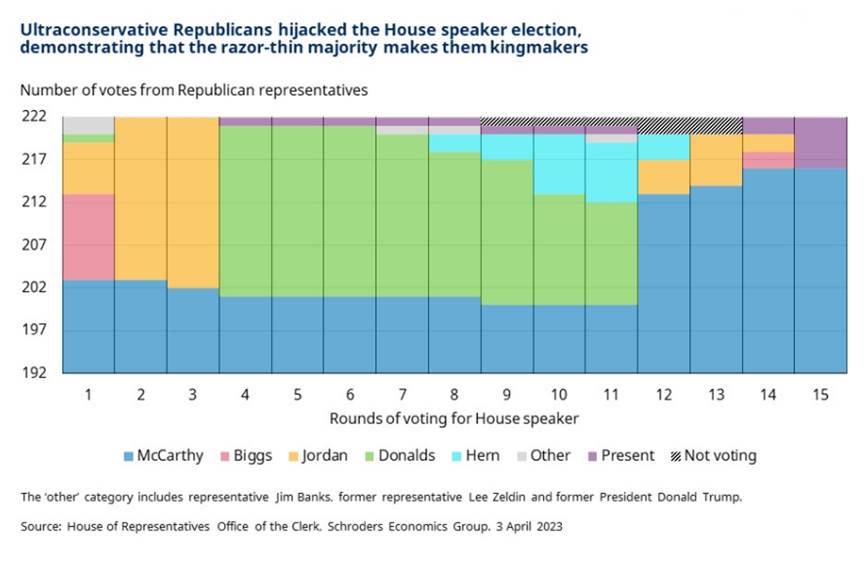 Ultraconservative Republicans hijacked the House speaker election, demonstrating that the razor-thin majority makes them kingmakers

Number of votes from Republican representatives

222
217
212
207
202
197
192

1 2 3 4 5 6 7 8 9 10 11 12 13 14 15

Rounds of voting for House speaker

McCarthy Biggs Jordan Donalds Hern Other Present Not voting

The 'other' category includes representative Jim Banks, former representative Lee Zeldin and former President Donald Trump.

Source: House of Representatives Office of the Clerk, Schroders Economics Group. 3 April 2023